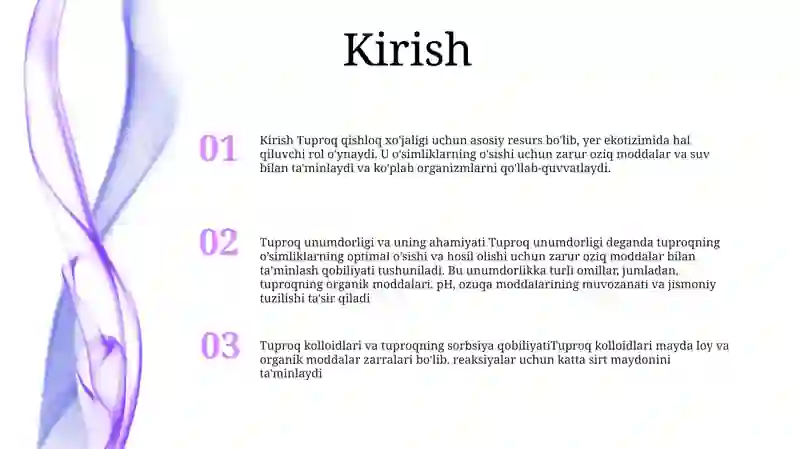 Kirish

01

Kirish Tuproq qishloq xo'jaligi uchun asosiy resurs bo'lib, yer ekotizimida hal qiluvchi rol o'ynaydi. U o'simliklarning o'sishi uchun zarur oziq moddalar va suv bilan ta'minlaydi va ko'plab organizmlarni qo'llab-quvvatlaydi.

02

Tuproq unumdorligi va uning ahamiyati Tuproq unumdorligi deganda tuproqning o'simliklarning optimal o'sishi va hosil olishi uchun zarur oziq moddalar bilan ta'minlash qobiliyati tushuniladi. Bu unumdorlikka turli omillar, jumladan, tuproqning organik moddalari, pH, ozuqa moddalarining muvozanati va jismoniy tuzilishi ta'sir qiladi

03

Tuproq kolloidlari va tuproqning sorbsiya qobiliyatiTuproq kolloidlari mayda loy va organik moddalar zarralari bo'lib, reaksiyalar uchun katta sirt maydonini ta'minlaydi